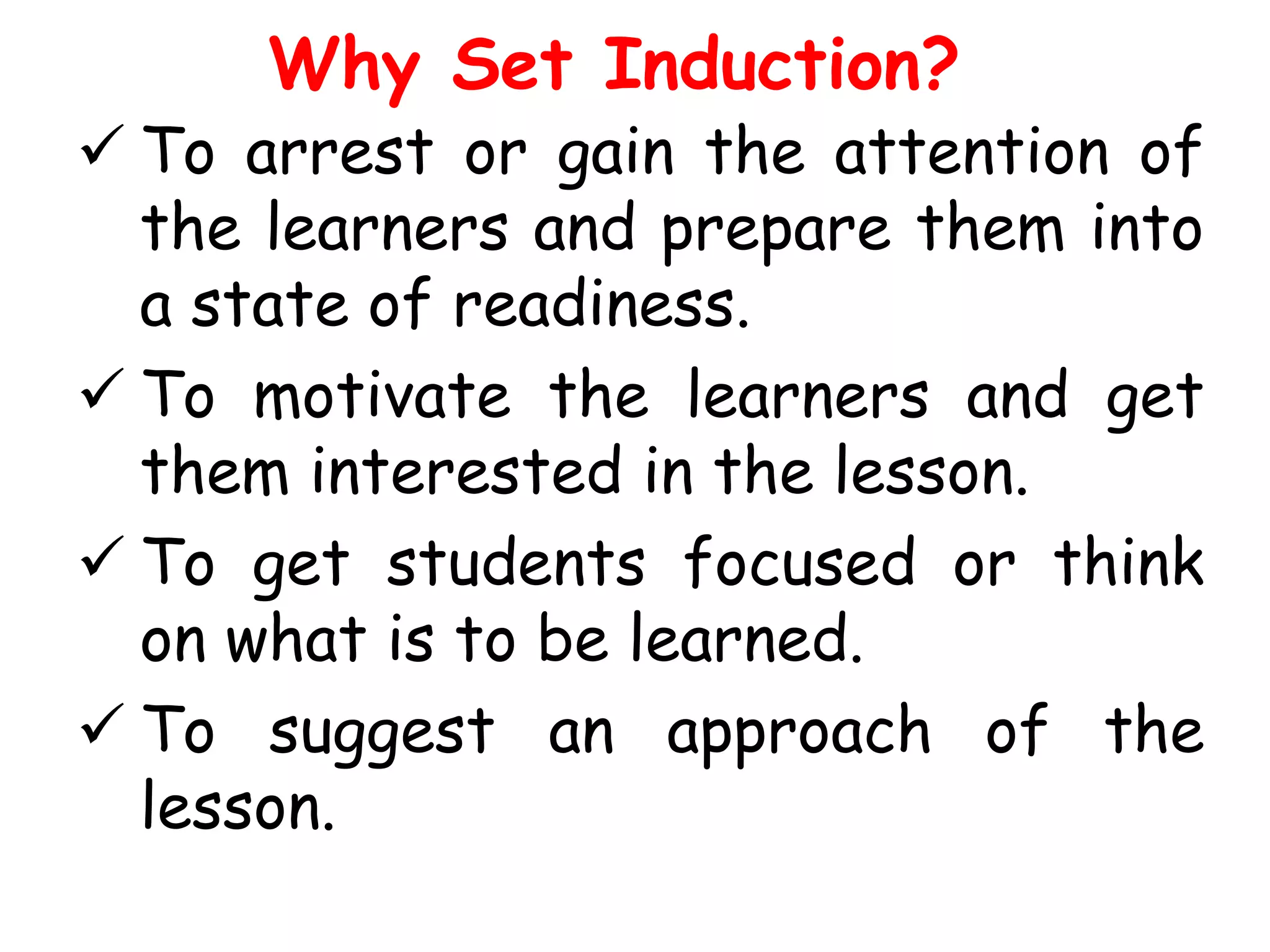 Why Set Induction?

✓ To arrest or gain the attention of the learners and prepare them into a state of readiness.

✓ To motivate the learners and get them interested in the lesson.

✓ To get students focused or think on what is to be learned.

✓ To suggest an approach of the lesson.